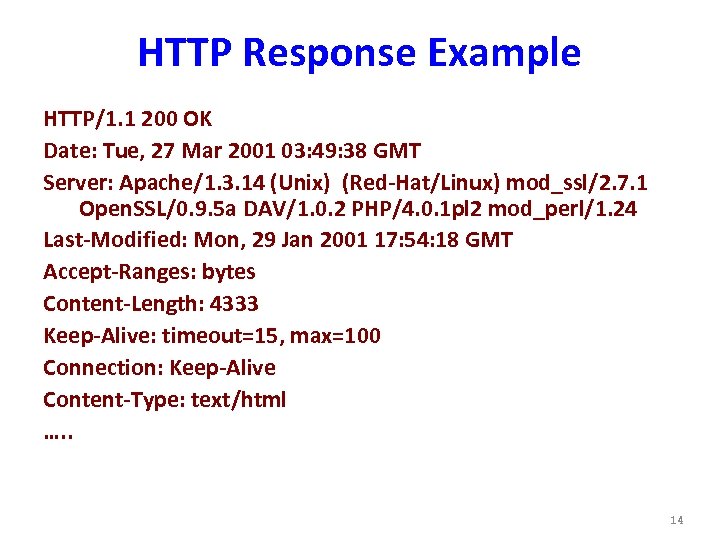 HTTP Response Example

HTTP/1.1 200 OK
Date: Tue, 27 Mar 2001 03:49:38 GMT
Server: Apache/1.3.14 (Unix) (Red-Hat/Linux) mod_ssl/2.7.1 OpenSSL/0.9.5a DAV/1.0.2 PHP/4.0.1pl2 mod_perl/1.24
Last-Modified: Mon, 29 Jan 2001 17:54:18 GMT
Accept-Ranges: bytes
Content-Length: 4333
Keep-Alive: timeout=15, max=100
Connection: Keep-Alive
Content-Type: text/html
…..

14